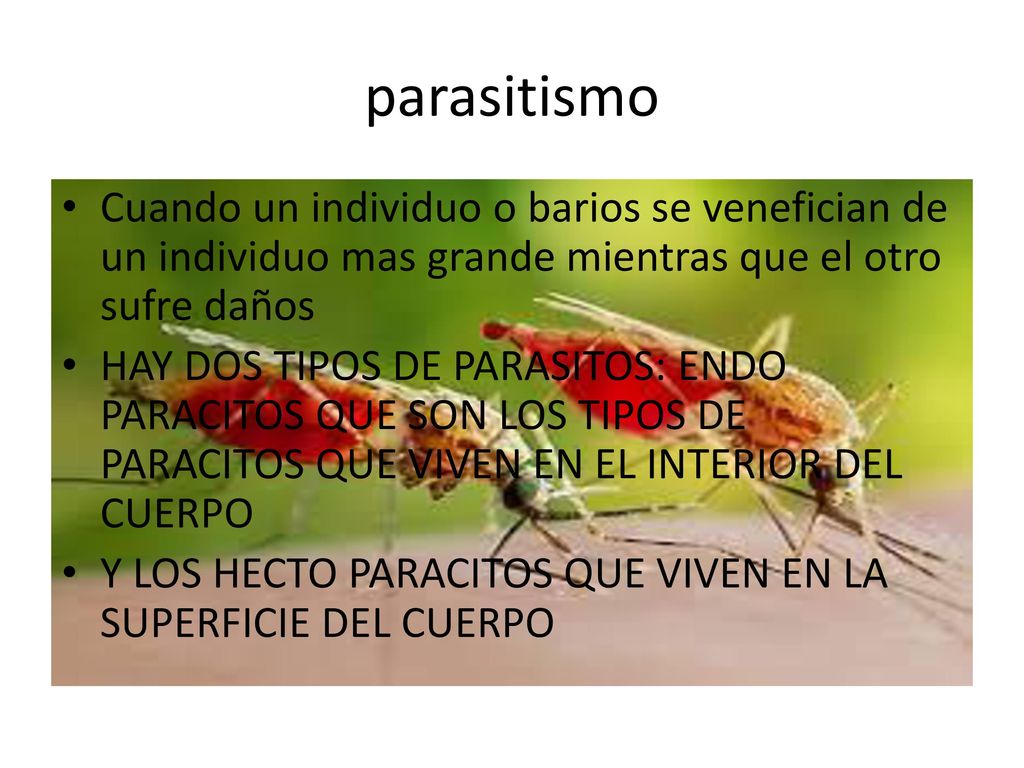 parasitismo

• Cuando un individuo o barios se venefician de un individuo mas grande mientras que el otro sufre daños
• HAY DOS TIPOS DE PARASITOS: ENDO PARACITOS QUE SON LOS TIPOS DE PARACITOS QUE VIVEN EN EL INTERIOR DEL CUERPO
• Y LOS HECTO PARACITOS QUE VIVEN EN LA SUPERFICIE DEL CUERPO